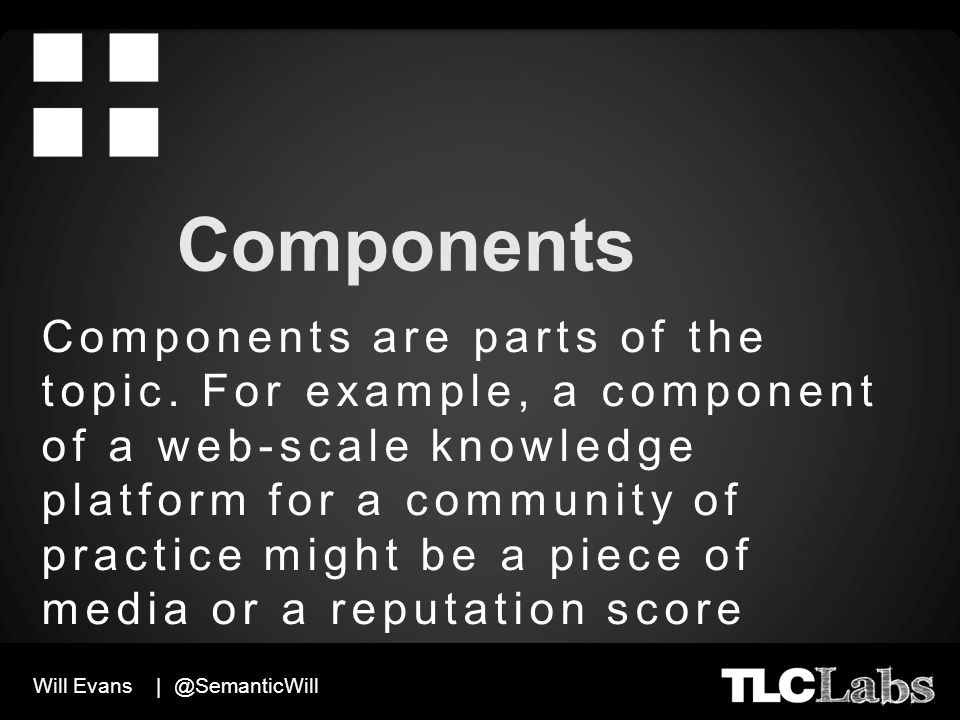 Components

Components are parts of the topic. For example, a component of a web-scale knowledge platform for a community of practice might be a piece of media or a reputation score

Will Evans | @SemanticWill

TLCLabs